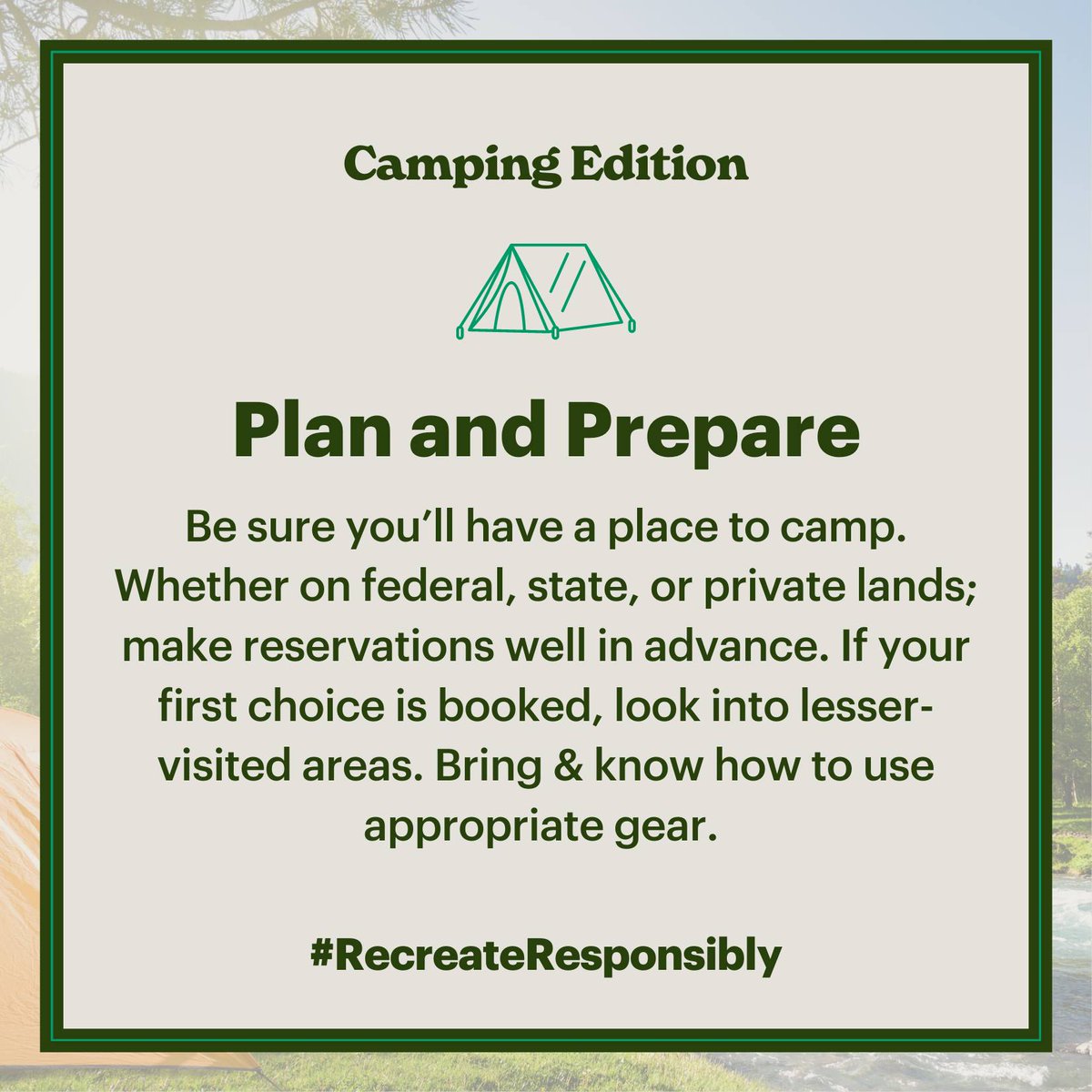 Camping Edition

Plan and Prepare

Be sure you'll have a place to camp. Whether on federal, state, or private lands; make reservations well in advance. If your first choice is booked, look into lesser-visited areas. Bring & know how to use appropriate gear.

#RecreateResponsibly